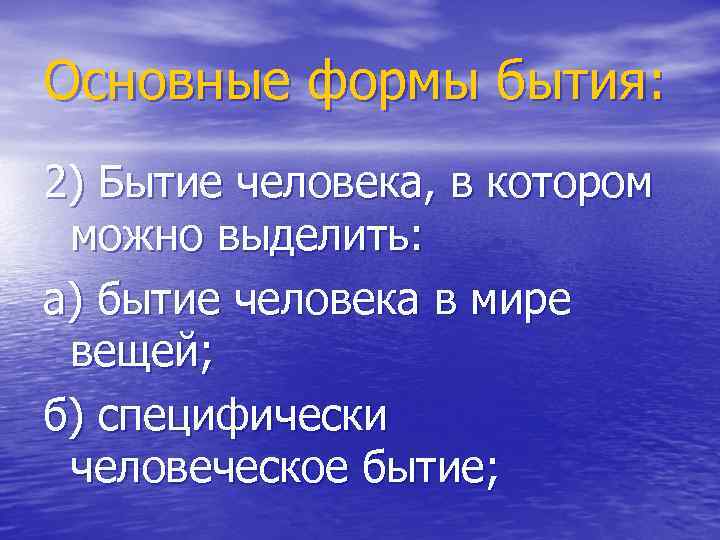 Основные формы бытия:

2) Бытие человека, в котором можно выделить:

а) бытие человека в мире вещей;

б) специфически человеческое бытие;